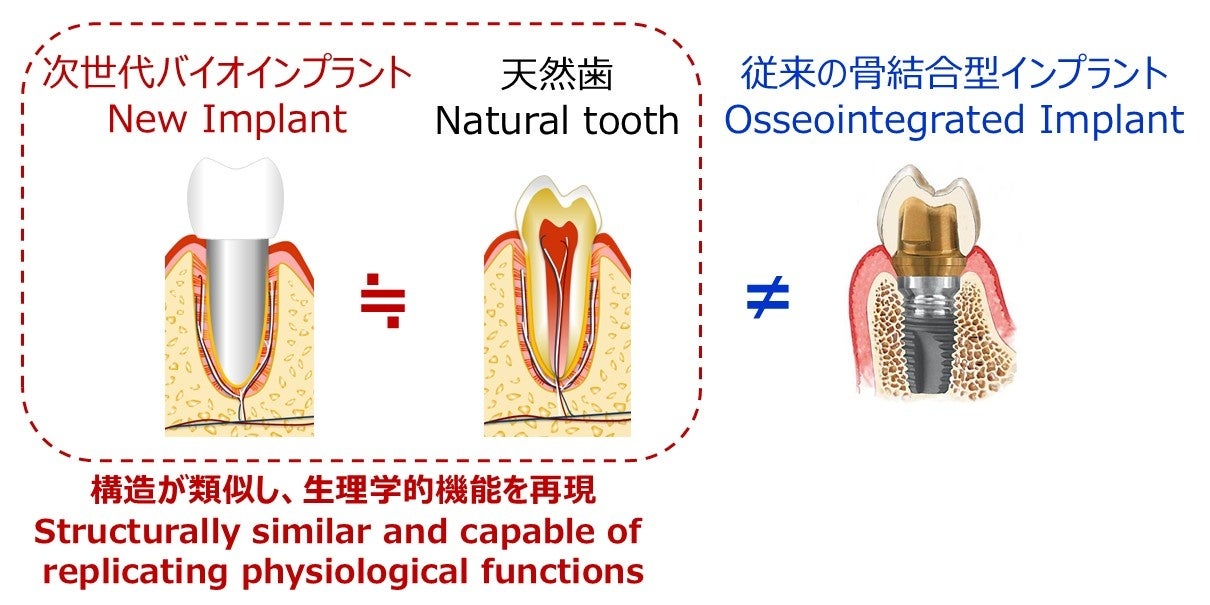 次世代バイオインプラント
New Implant

天然歯
Natural tooth

従来の骨結合型インプラント
Osseointegrated Implant

≒

≠

構造が類似し、生理学的機能を再現
Structurally similar and capable of replicating physiological functions